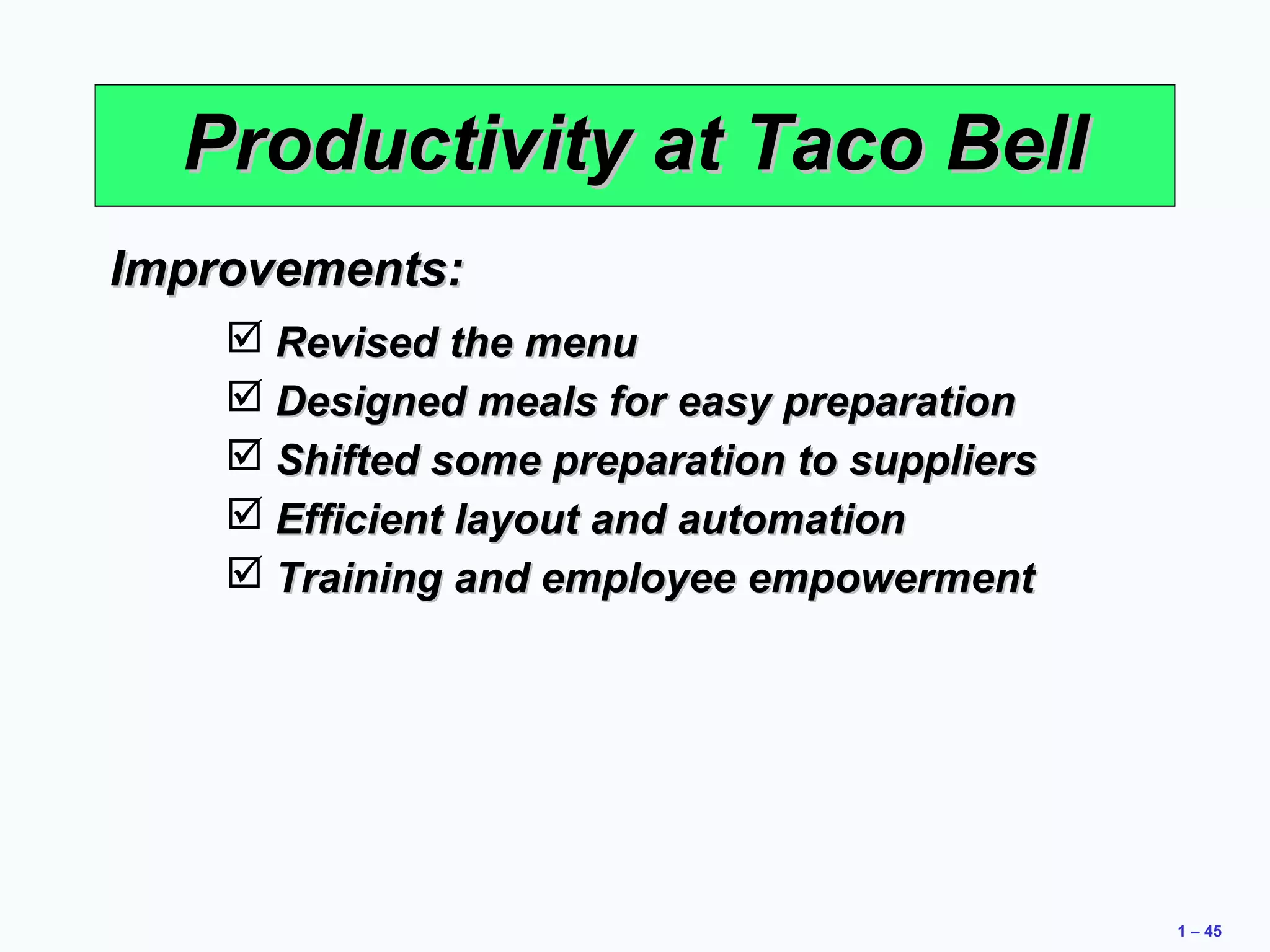 Productivity at Taco Bell

Improvements:

☑ Revised the menu
☑ Designed meals for easy preparation
☑ Shifted some preparation to suppliers
☑ Efficient layout and automation
☑ Training and employee empowerment

1 – 45